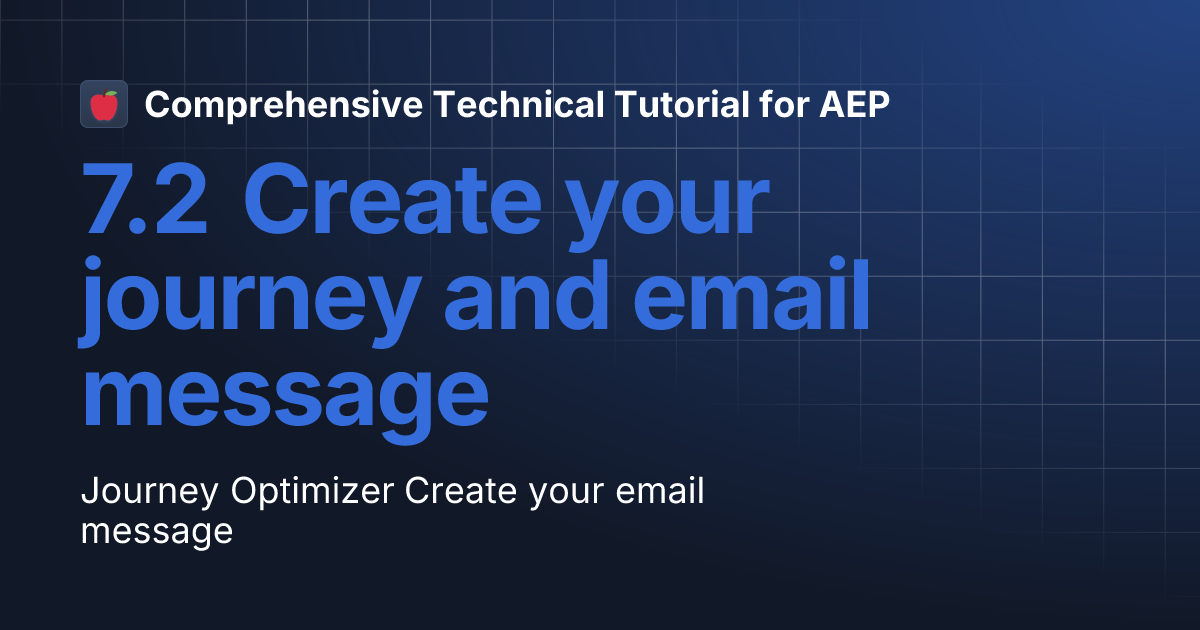 Comprehensive Technical Tutorial for AEP

7.2 Create your journey and email message

Journey Optimizer Create your email message